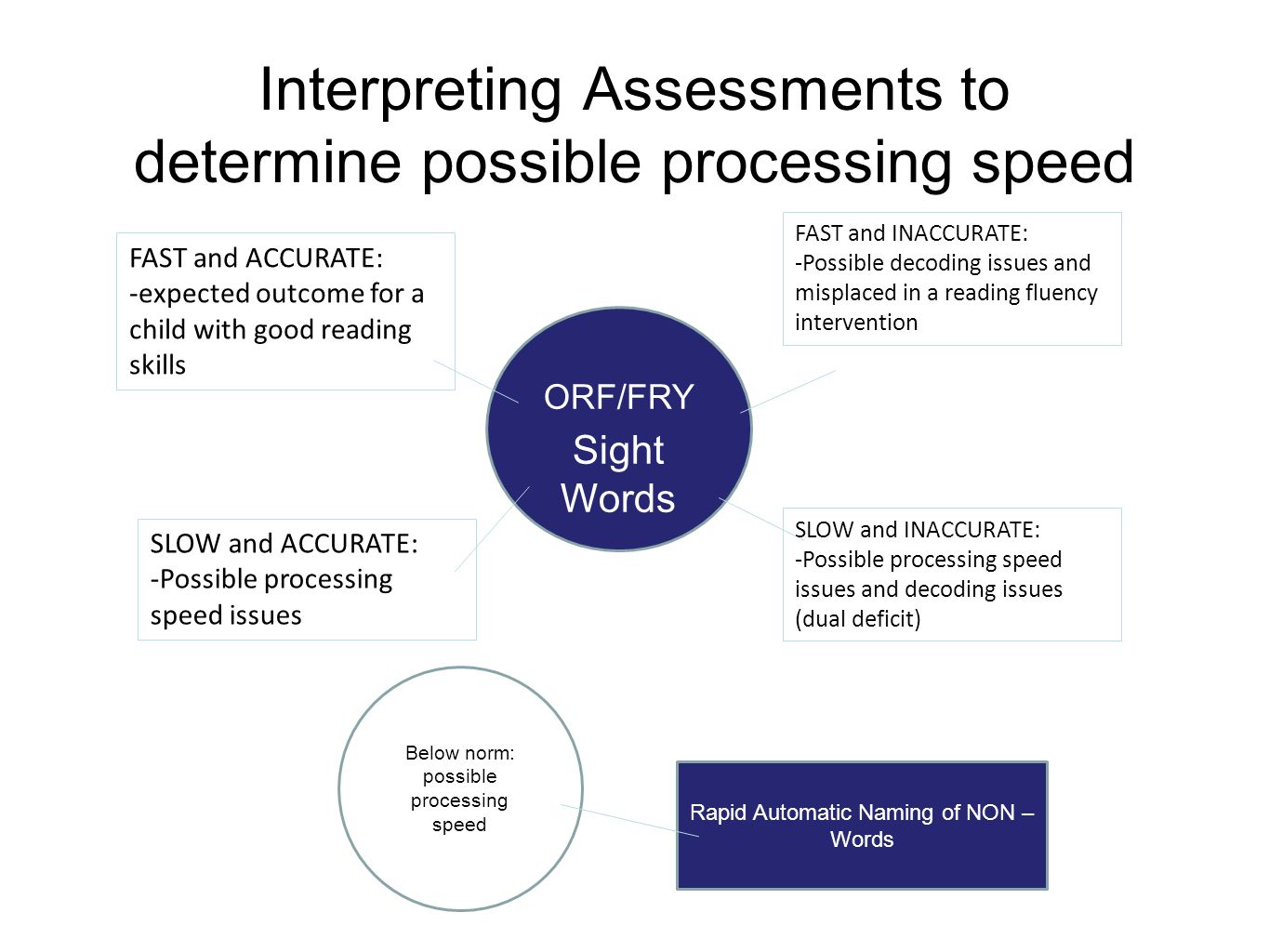 Interpreting Assessments to determine possible processing speed

FAST and ACCURATE:
-expected outcome for a child with good reading skills

FAST and INACCURATE:
-Possible decoding issues and misplaced in a reading fluency intervention

ORF/FRY
Sight Words

SLOW and ACCURATE:
-Possible processing speed issues

SLOW and INACCURATE:
-Possible processing speed issues and decoding issues (dual deficit)

Below norm: possible processing speed

Rapid Automatic Naming of NON – Words